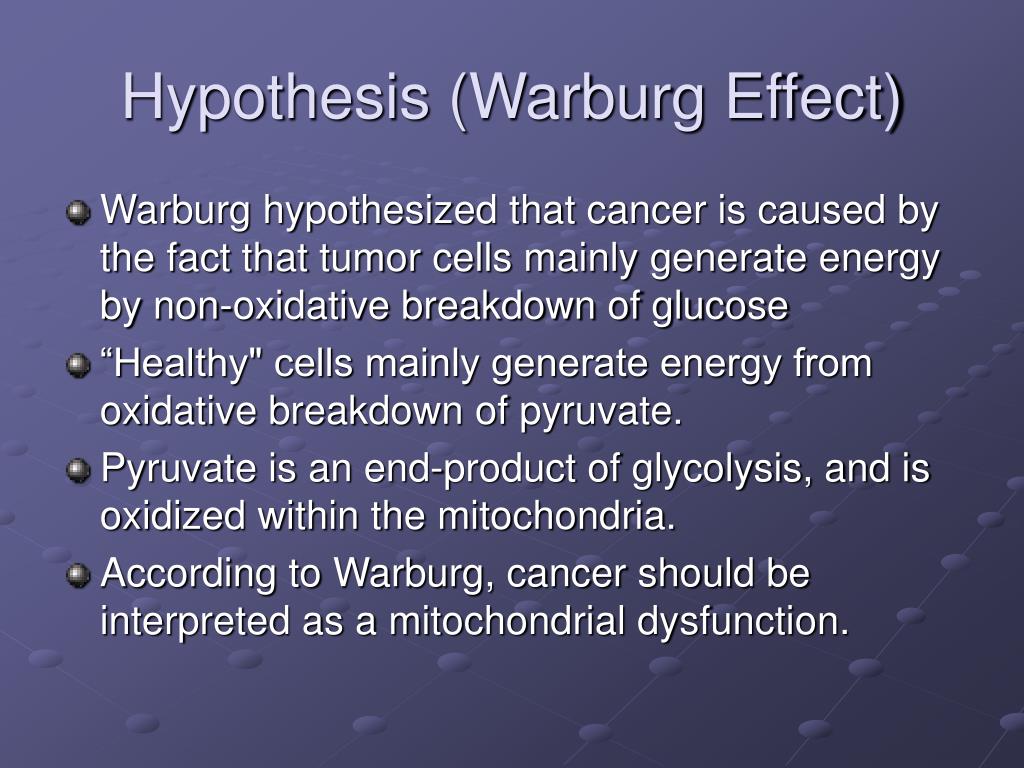 Hypothesis (Warburg Effect)

Warburg hypothesized that cancer is caused by the fact that tumor cells mainly generate energy by non-oxidative breakdown of glucose

“Healthy" cells mainly generate energy from oxidative breakdown of pyruvate.

Pyruvate is an end-product of glycolysis, and is oxidized within the mitochondria.

According to Warburg, cancer should be interpreted as a mitochondrial dysfunction.